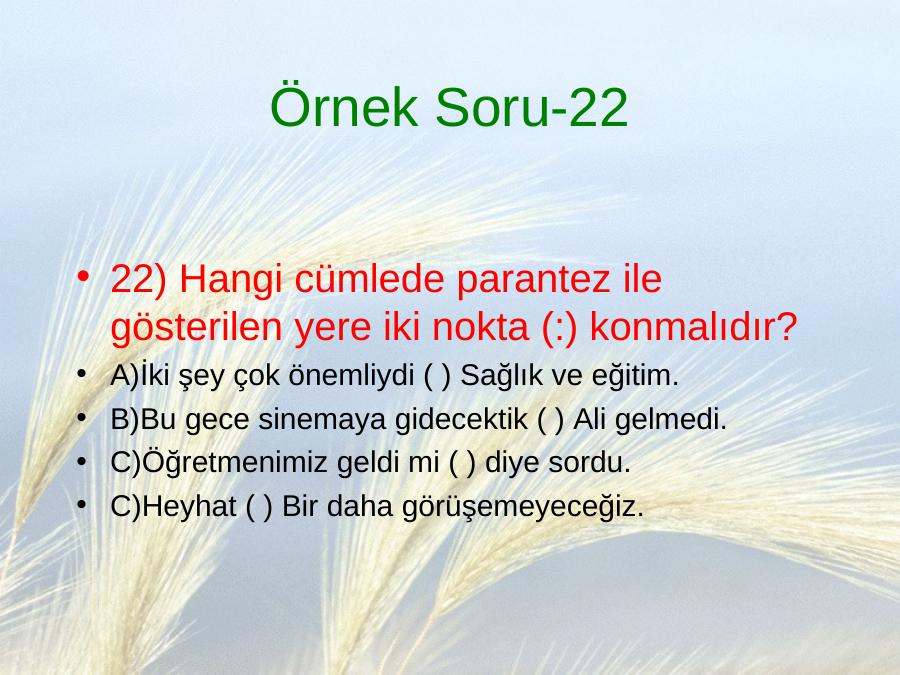 Örnek Soru-22

• 22) Hangi cümlede parantez ile gösterilen yere iki nokta (:) konmalıdır?
• A)İki şey çok önemliydi ( ) Sağlık ve eğitim.
• B)Bu gece sinemaya gidecektik ( ) Ali gelmedi.
• C)Öğretmenimiz geldi mi ( ) diye sordu.
• C)Heyhat ( ) Bir daha görüşemeyeceğiz.